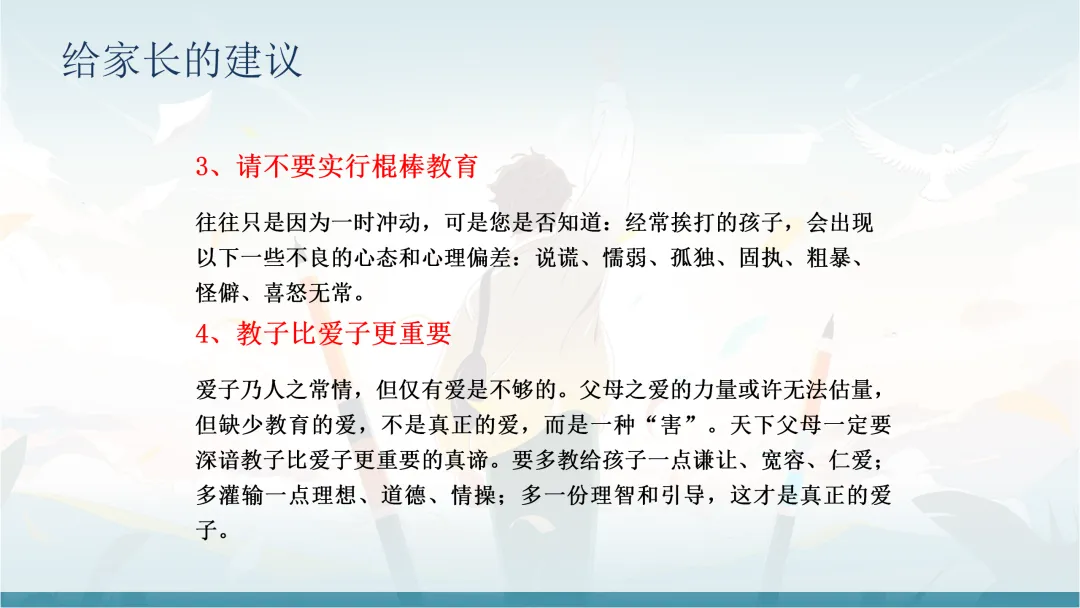 给家长的建议

3、请不要实行棍棒教育

往往只是因为一时冲动，可是您是否知道：经常挨打的孩子，会出现以下一些不良的心态和心理偏差：说谎、懦弱、孤独、固执、粗暴、怪僻、喜怒无常。

4、教子比爱子更重要

爱子乃人之常情，但仅有爱是不够的。父母之爱的力量或许无法估量，但缺少教育的爱，不是真正的爱，而是一种“害”。天下父母一定要深谙教子比爱子更重要的真谛。要多教给孩子一点谦让、宽容、仁爱；多灌输一点理想、道德、情操；多一份理智和引导，这才是真正的爱子。